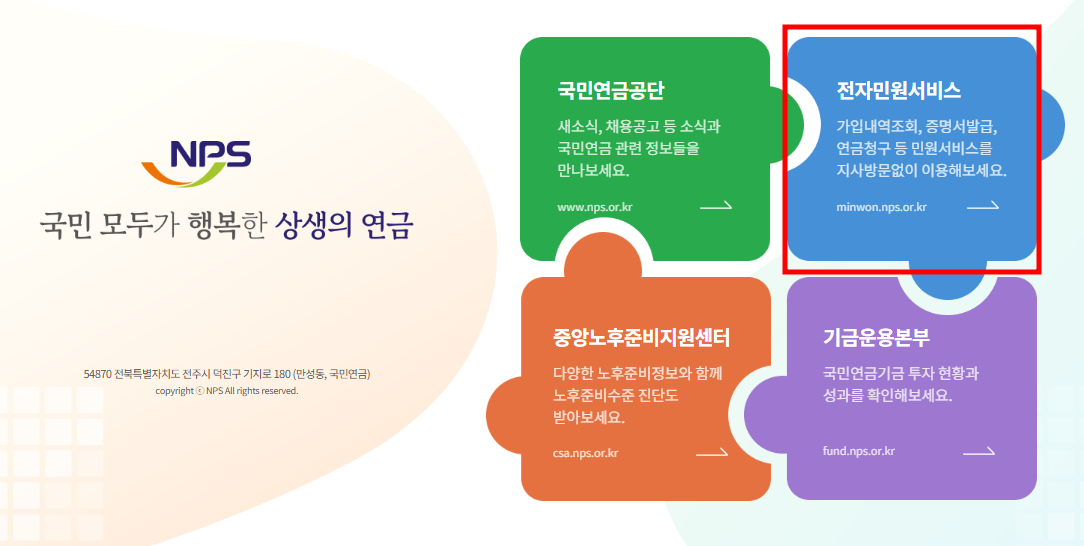 NPS

국민 모두가 행복한 상생의 연금

54870 전북특별자치도 전주시 덕진구 기지로 180 (만성동, 국민연금)
copyright ⓒ NPS All rights reserved.

국민연금공단

새소식, 채용공고 등 소식과 국민연금 관련 정보들을 만나보세요.

www.nps.or.kr

전자민원서비스

가입내역조회, 증명서발급, 연금청구 등 민원서비스를 지사방문없이 이용해보세요.

minwon.nps.or.kr

중앙노후준비지원센터

다양한 노후준비정보와 함께 노후준비수준 진단도 받아보세요.

csa.nps.or.kr

기금운용본부

국민연금기금 투자 현황과 성과를 확인해보세요.

fund.nps.or.kr